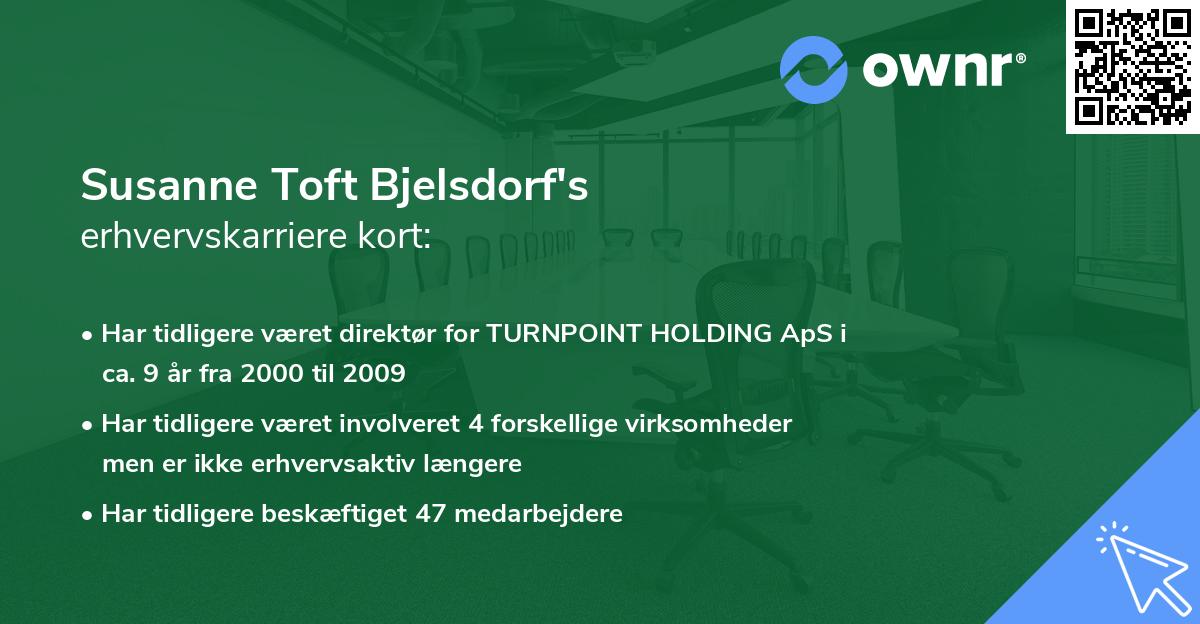 ownr®

Susanne Toft Bjelsdorf's
erhvervskarriere kort:

• Har tidligere været direktør for TURNPOINT HOLDING ApS i ca. 9 år fra 2000 til 2009

• Har tidligere været involveret 4 forskellige virksomheder men er ikke erhvervsaktiv længere

• Har tidligere beskæftiget 47 medarbejdere